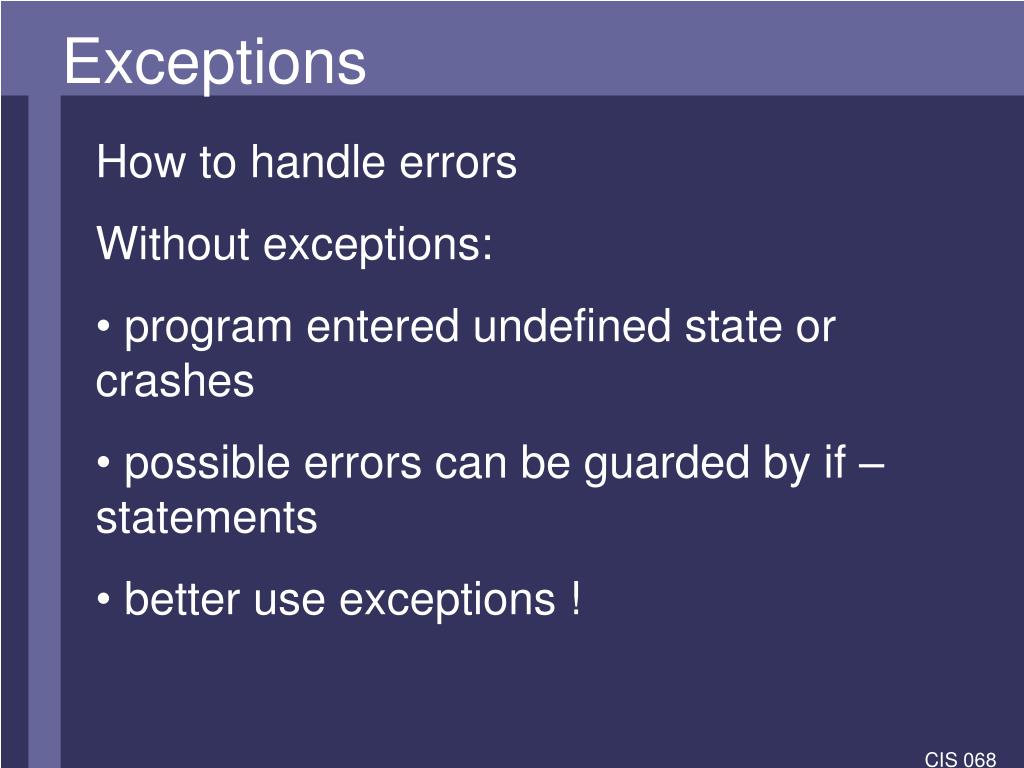 Exceptions

How to handle errors

Without exceptions:

• program entered undefined state or crashes

• possible errors can be guarded by if – statements

• better use exceptions !

CIS 068